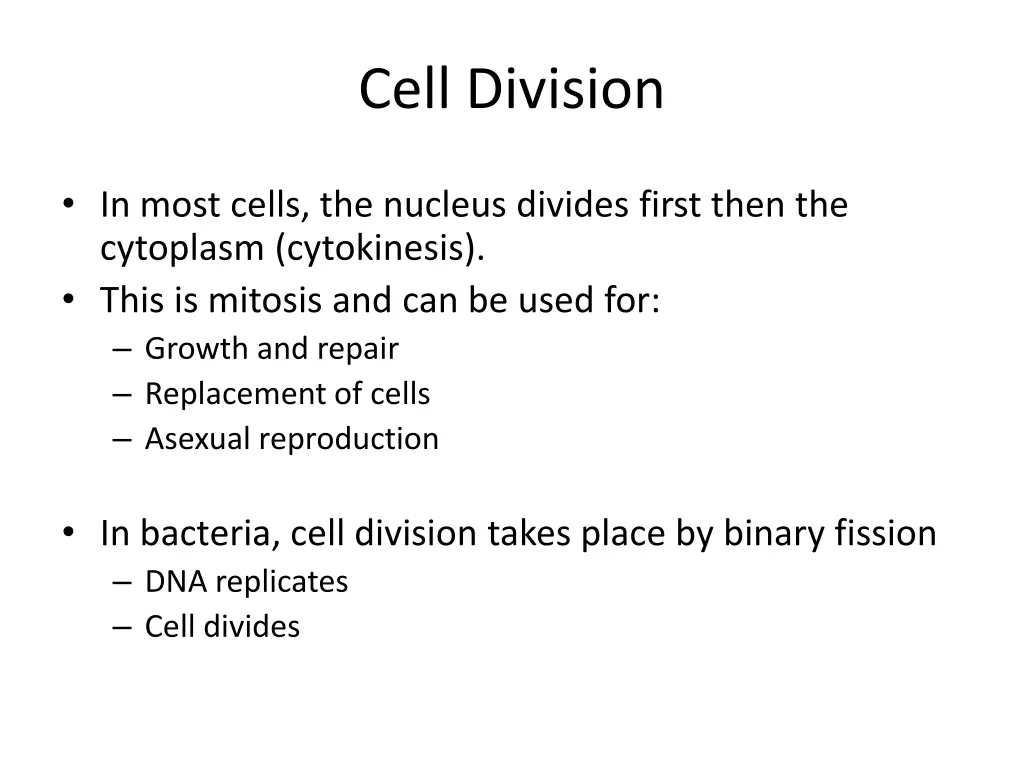 Cell Division

• In most cells, the nucleus divides first then the cytoplasm (cytokinesis).
• This is mitosis and can be used for:
  – Growth and repair
  – Replacement of cells
  – Asexual reproduction

• In bacteria, cell division takes place by binary fission
  – DNA replicates
  – Cell divides